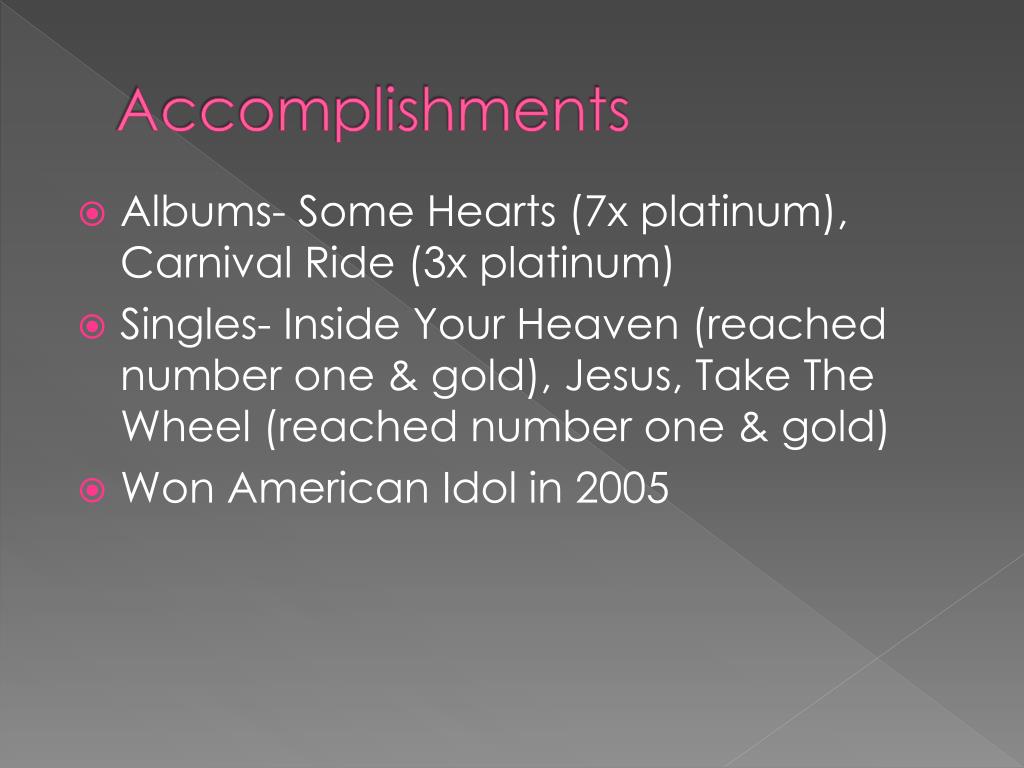 Accomplishments

Albums- Some Hearts (7x platinum), Carnival Ride (3x platinum)

Singles- Inside Your Heaven (reached number one & gold), Jesus, Take The Wheel (reached number one & gold)

Won American Idol in 2005